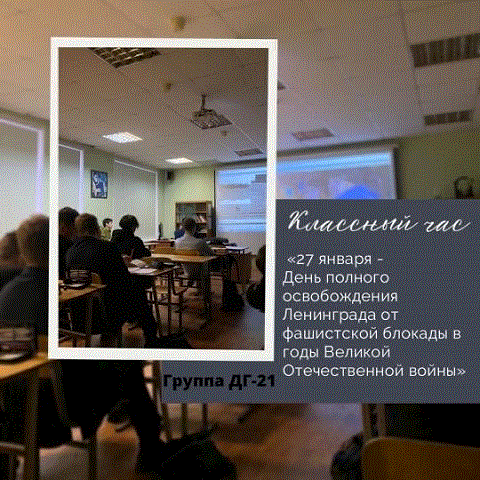 Классный час

«27 января - День полного освобождения Ленинграда от фашистской блокады в годы Великой Отечественной войны»

Группа ДГ-21